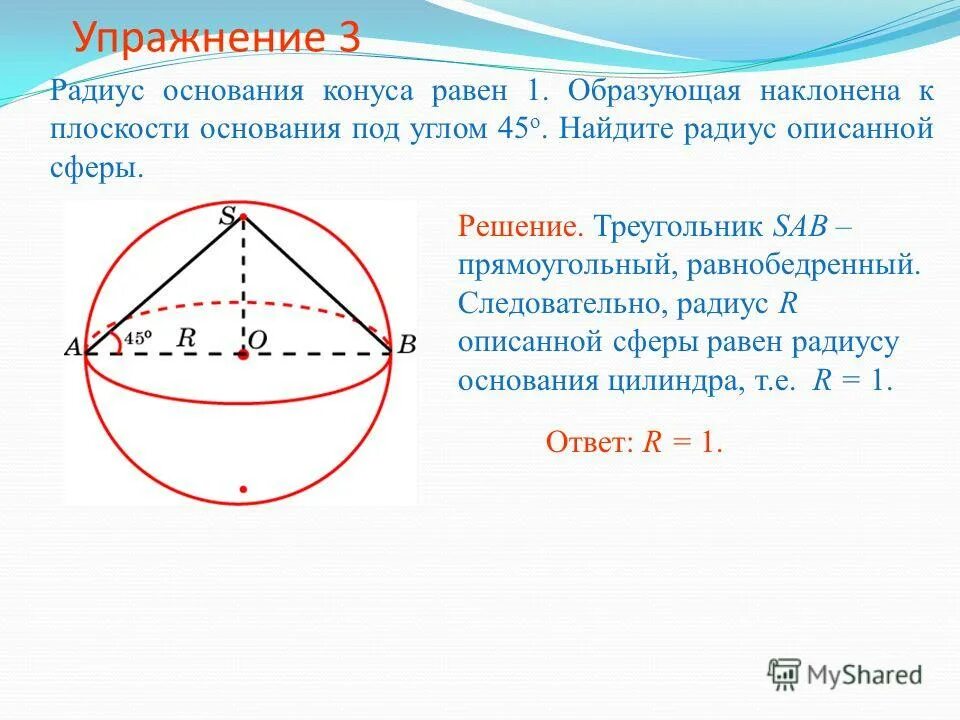 Упражнение 3

Радиус основания конуса равен 1. Образующая наклонена к плоскости основания под углом $45^o$. Найдите радиус описанной сферы.

S
A
$45^o$
R
O
B

Решение. Треугольник $SAB$ – прямоугольный, равнобедренный. Следовательно, радиус $R$ описанной сферы равен радиусу основания цилиндра, т.е. $R = 1$.

Ответ: $R = 1$.

MyShared